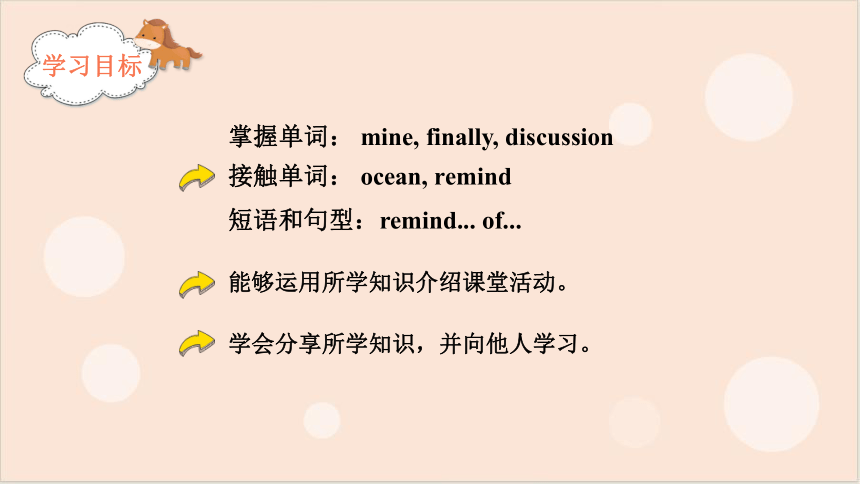 学习目标

掌握单词： mine, finally, discussion
接触单词： ocean, remind
短语和句型：remind... of...

能够运用所学知识介绍课堂活动。

学会分享所学知识，并向他人学习。